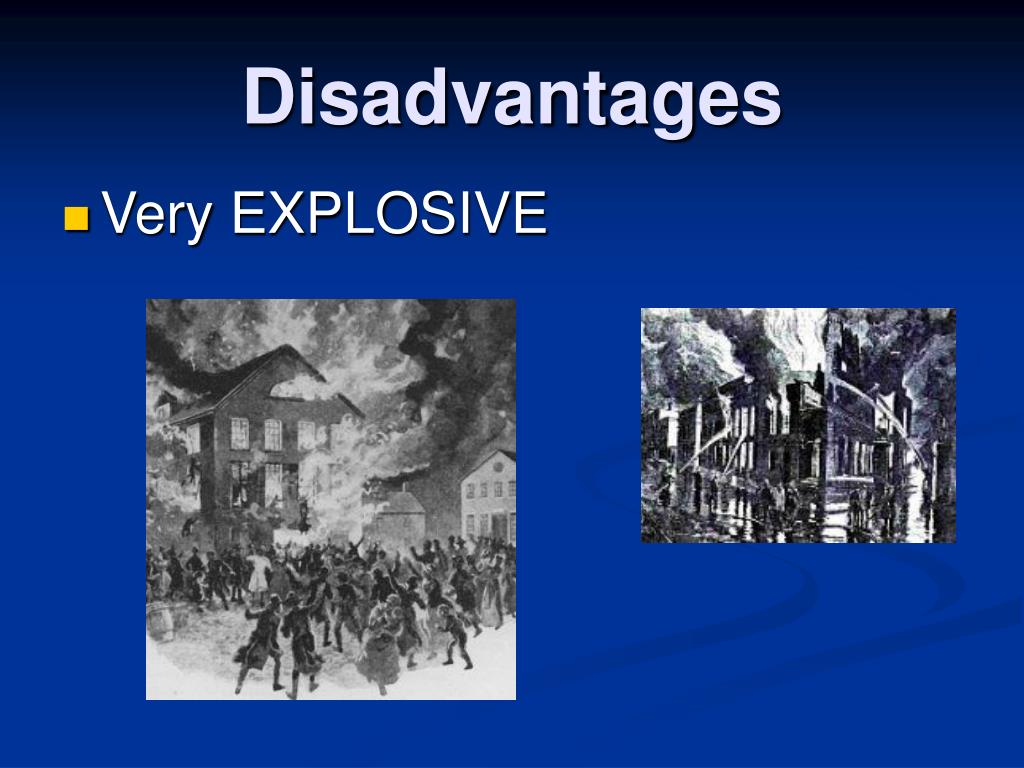 Disadvantages

Very EXPLOSIVE